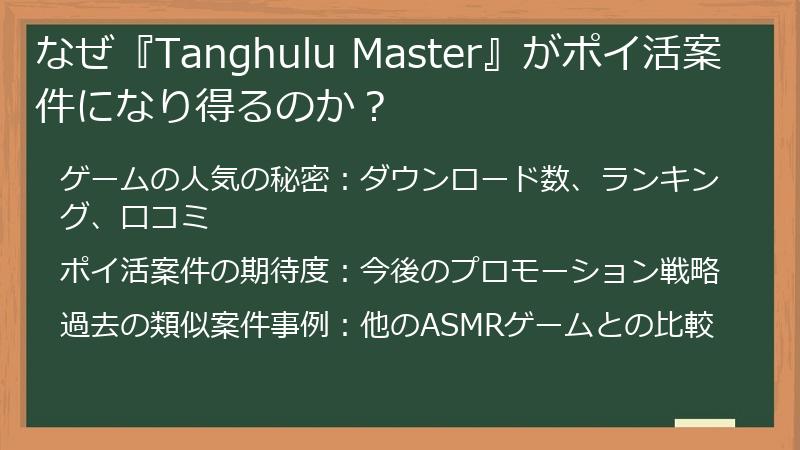 なぜ『Tanghulu Master』がポイ活案件になり得るのか？

ゲームの人気の秘密：ダウンロード数、ランキング、口コミ

ポイ活案件の期待度：今後のプロモーション戦略

過去の類似案件事例：他のASMRゲームとの比較